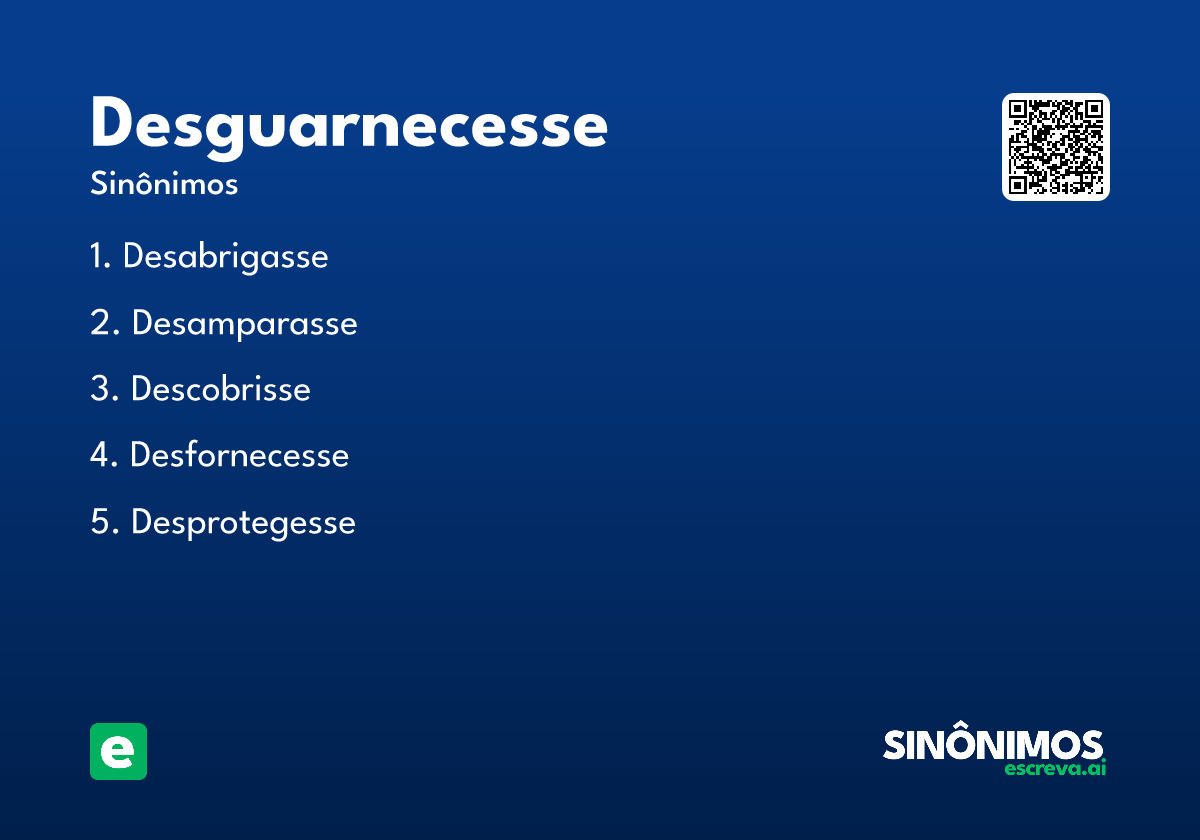 Desguarnecesse
Sinônimos

1. Desabrigasse
2. Desamparasse
3. Descobrisse
4. Desfornecesse
5. Desprotegesse

e

SINÔNIMOS
escreva.ai